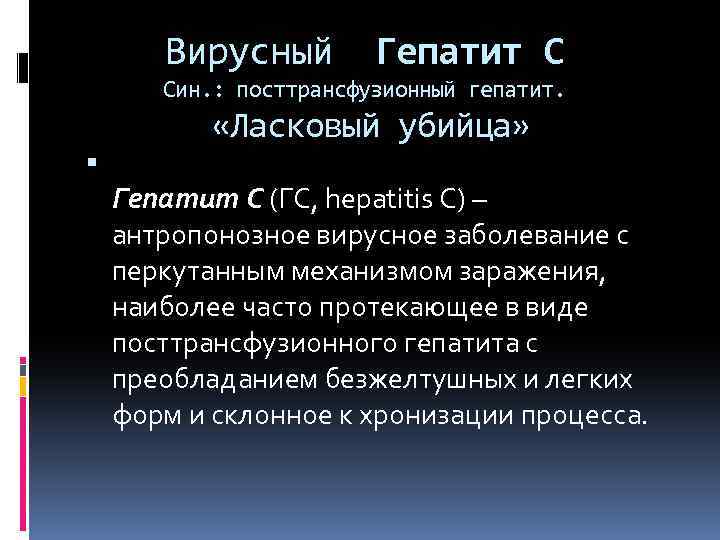 Вирусный Гепатит С
Син.: посттрансфузионный гепатит.
«Ласковый убийца»

Гепатит С (ГС, hepatitis C) – антропонозное вирусное заболевание с перкутанным механизмом заражения, наиболее часто протекающее в виде посттрансфузионного гепатита с преобладанием безжелтушных и легких форм и склонное к хронизации процесса.